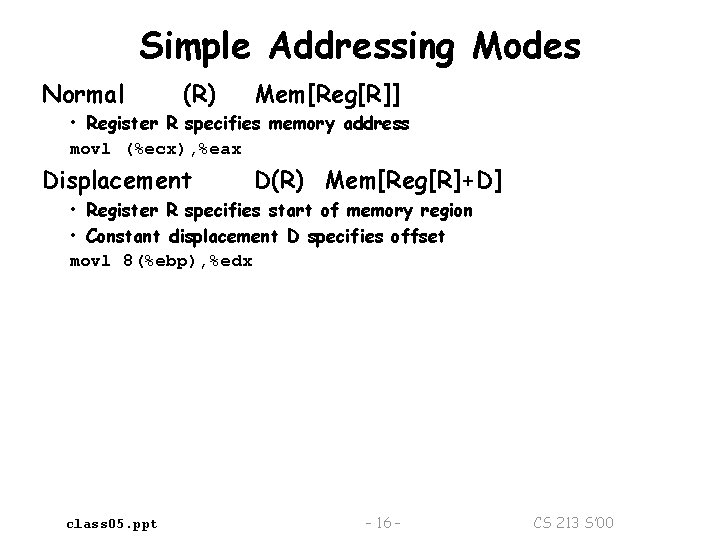 Simple Addressing Modes

Normal (R) Mem[Reg[R]]

• Register R specifies memory address

movl (%ecx),%eax

Displacement D(R) Mem[Reg[R]+D]

• Register R specifies start of memory region

• Constant displacement D specifies offset

movl 8(%ebp),%edx

class05.ppt

– 16 –

CS 213 S'00